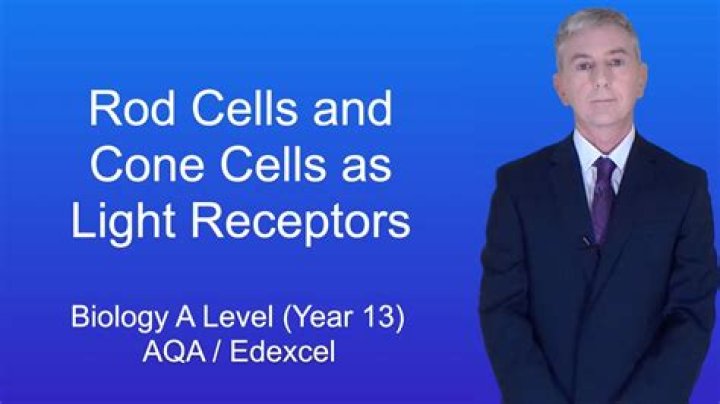 Rod Cells and Cone Cells as Light Receptors

Biology A Level (Year 13)
AQA / Edexcel